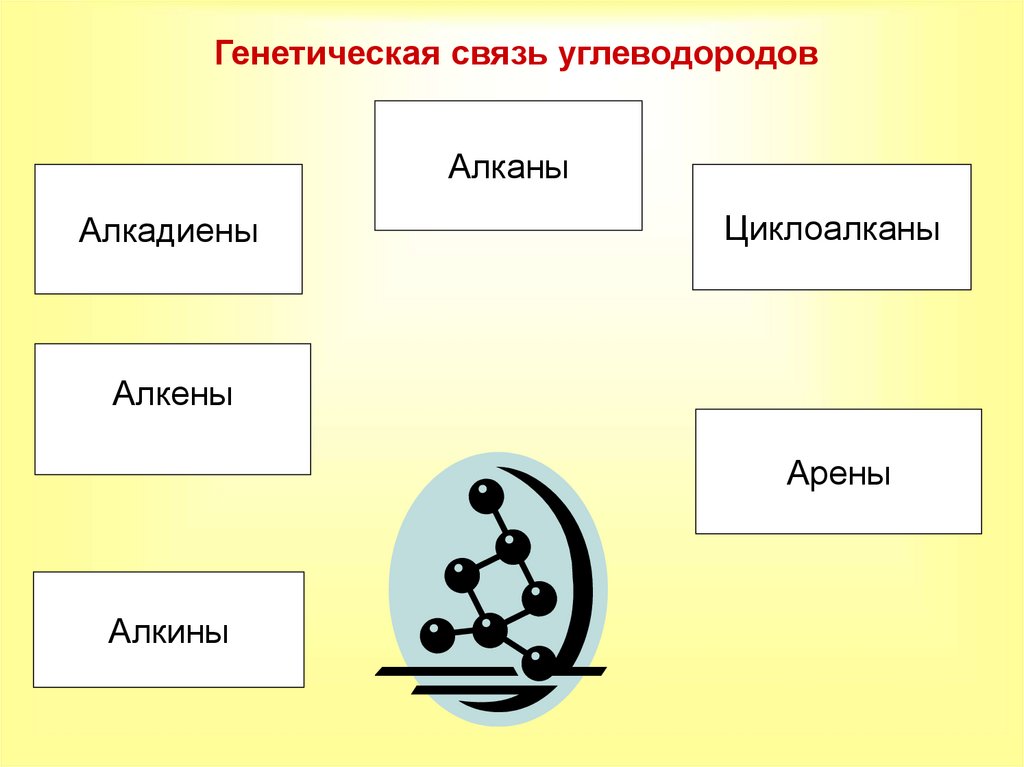 Генетическая связь углеводородов

Алканы

Алкадиены

Циклоалканы

Алкены

Арены

Алкины